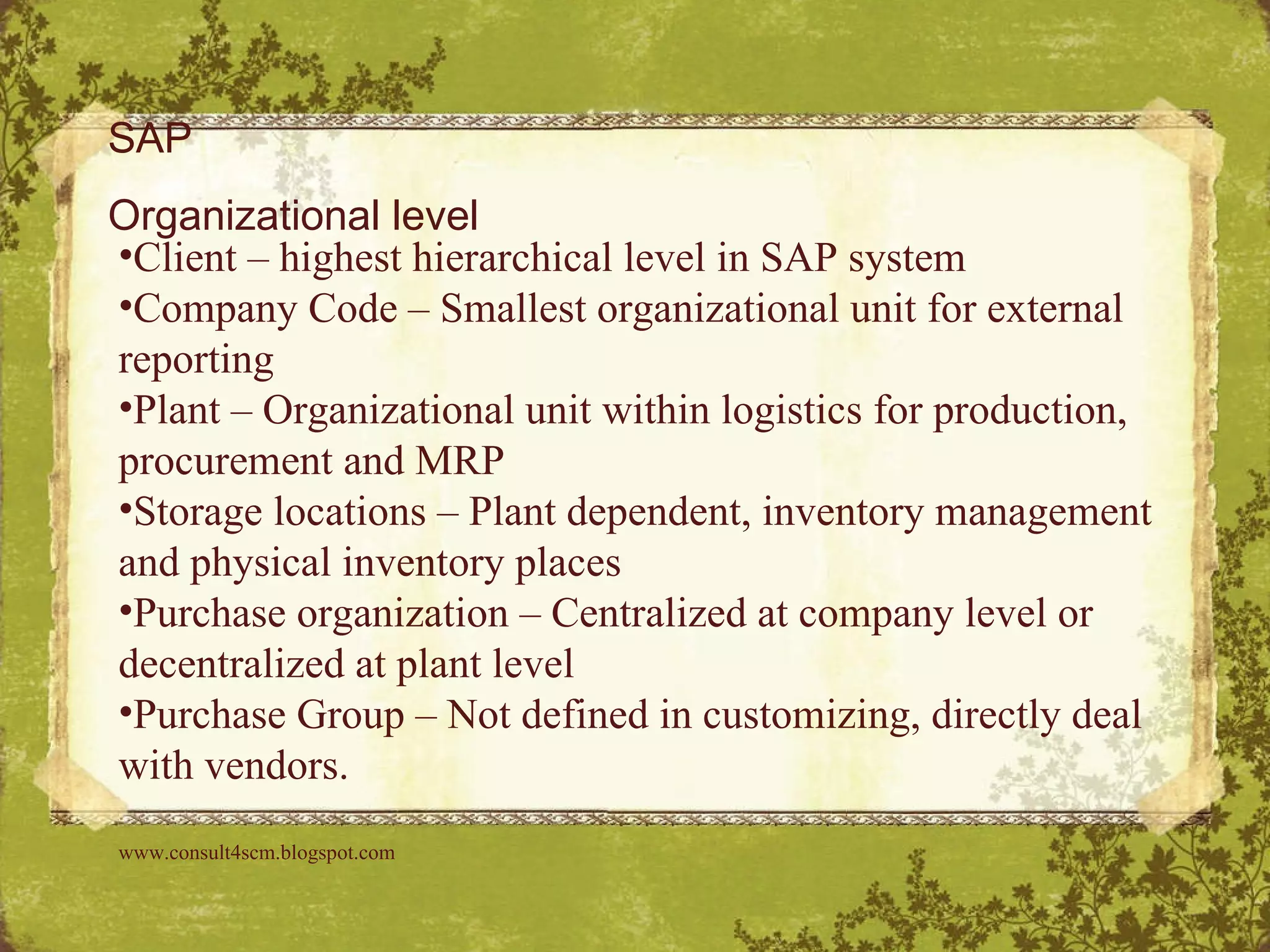 SAP

Organizational level

•Client – highest hierarchical level in SAP system
•Company Code – Smallest organizational unit for external reporting
•Plant – Organizational unit within logistics for production, procurement and MRP
•Storage locations – Plant dependent, inventory management and physical inventory places
•Purchase organization – Centralized at company level or decentralized at plant level
•Purchase Group – Not defined in customizing, directly deal with vendors.

www.consult4scm.blogspot.com